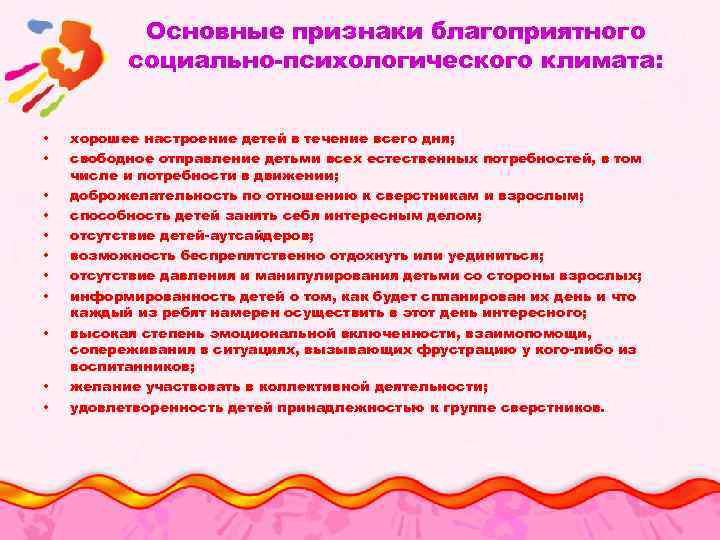 Основные признаки благоприятного социально-психологического климата:

• хорошее настроение детей в течение всего дня;
• свободное отправление детьми всех естественных потребностей, в том числе и потребности в движении;
• доброжелательность по отношению к сверстникам и взрослым;
• способность детей занять себя интересным делом;
• отсутствие детей-аутсайдеров;
• возможность беспрепятственно отдохнуть или уединиться;
• отсутствие давления и манипулирования детьми со стороны взрослых;
• информированность детей о том, как будет спланирован их день и что каждый из ребят намерен осуществить в этот день интересного;
• высокая степень эмоциональной включенности, взаимопомощи, сопереживания в ситуациях, вызывающих фрустрацию у кого-либо из воспитанников;
• желание участвовать в коллективной деятельности;
• удовлетворенность детей принадлежностью к группе сверстников.